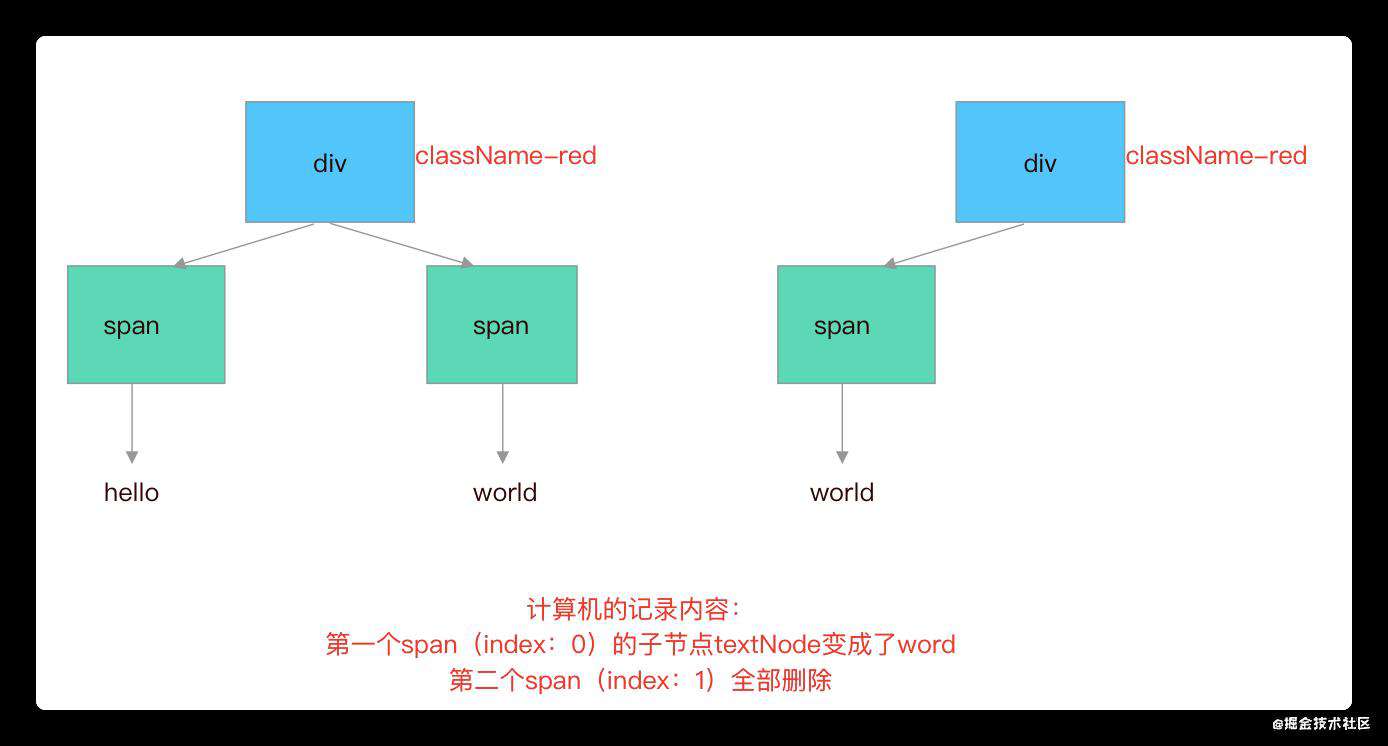 div

className-red

span

span

hello

world

div

className-red

span

world

计算机的记录内容：
第一个span（index：0）的子节点textNode变成了word
第二个span（index：1）全部删除

@掘金技术社区